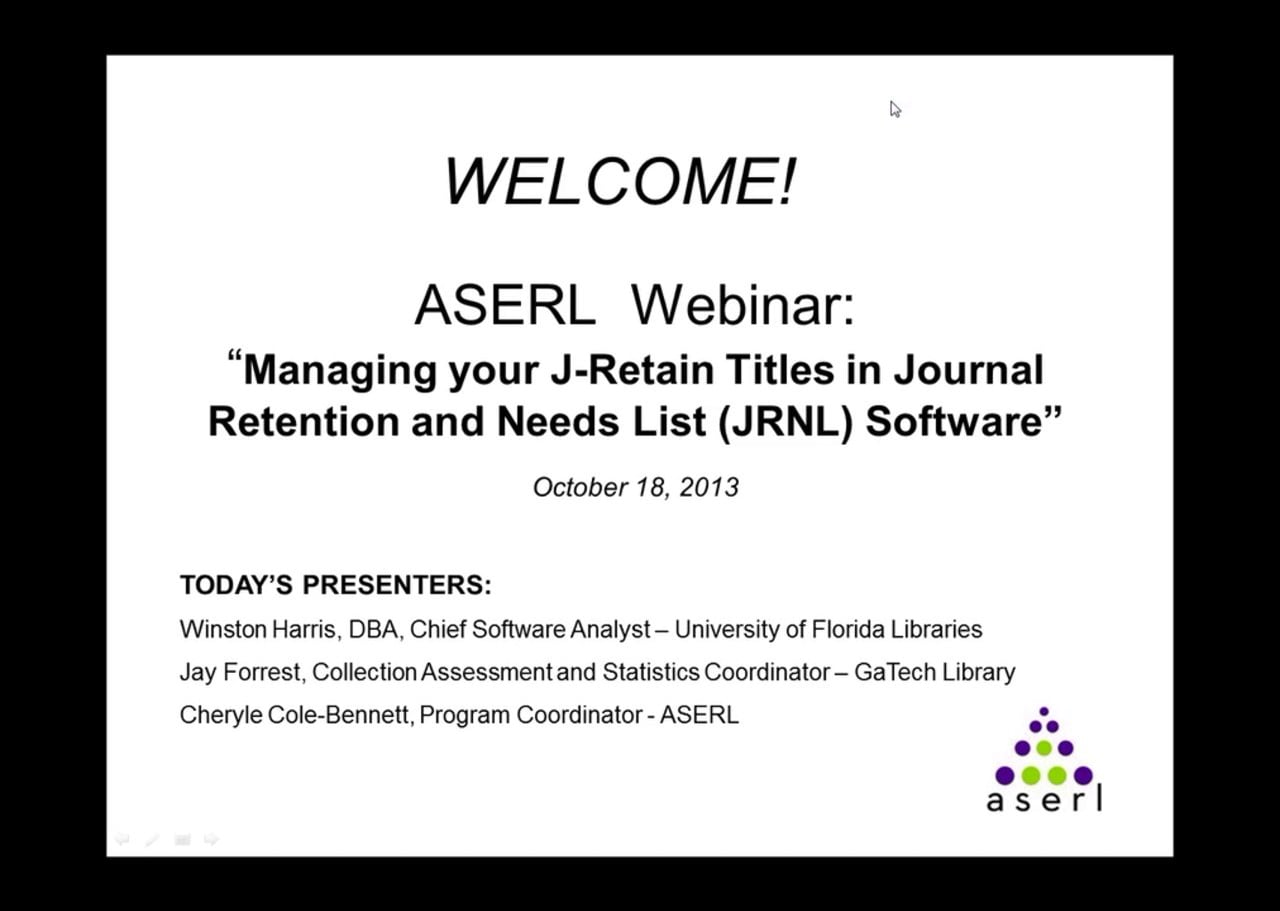 WELCOME!

ASERL Webinar:

"Managing your J-Retain Titles in Journal Retention and Needs List (JRNL) Software"

October 18, 2013

TODAY'S PRESENTERS:

Winston Harris, DBA, Chief Software Analyst – University of Florida Libraries

Jay Forrest, Collection Assessment and Statistics Coordinator – GaTech Library

Cheryle Cole-Bennett, Program Coordinator - ASERL

aserl